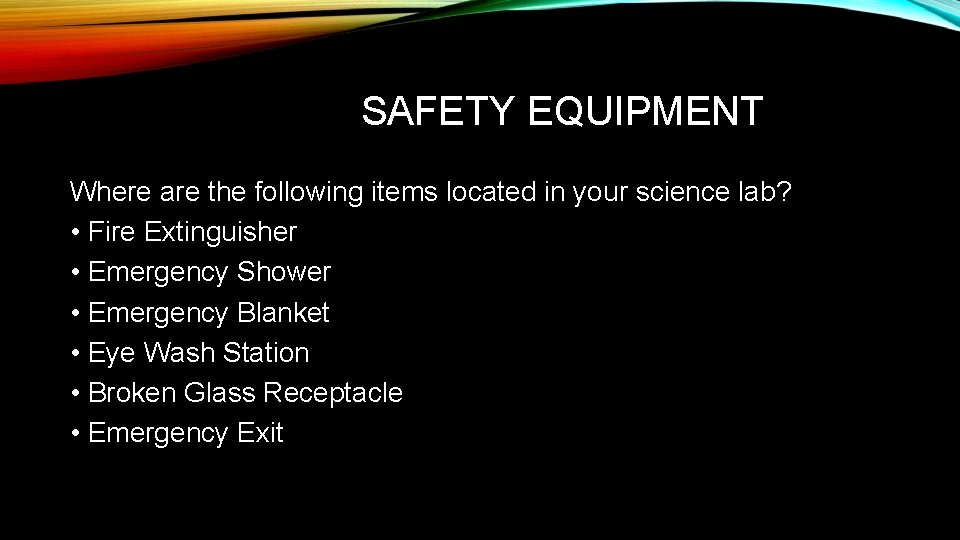 SAFETY EQUIPMENT

Where are the following items located in your science lab?
• Fire Extinguisher
• Emergency Shower
• Emergency Blanket
• Eye Wash Station
• Broken Glass Receptacle
• Emergency Exit